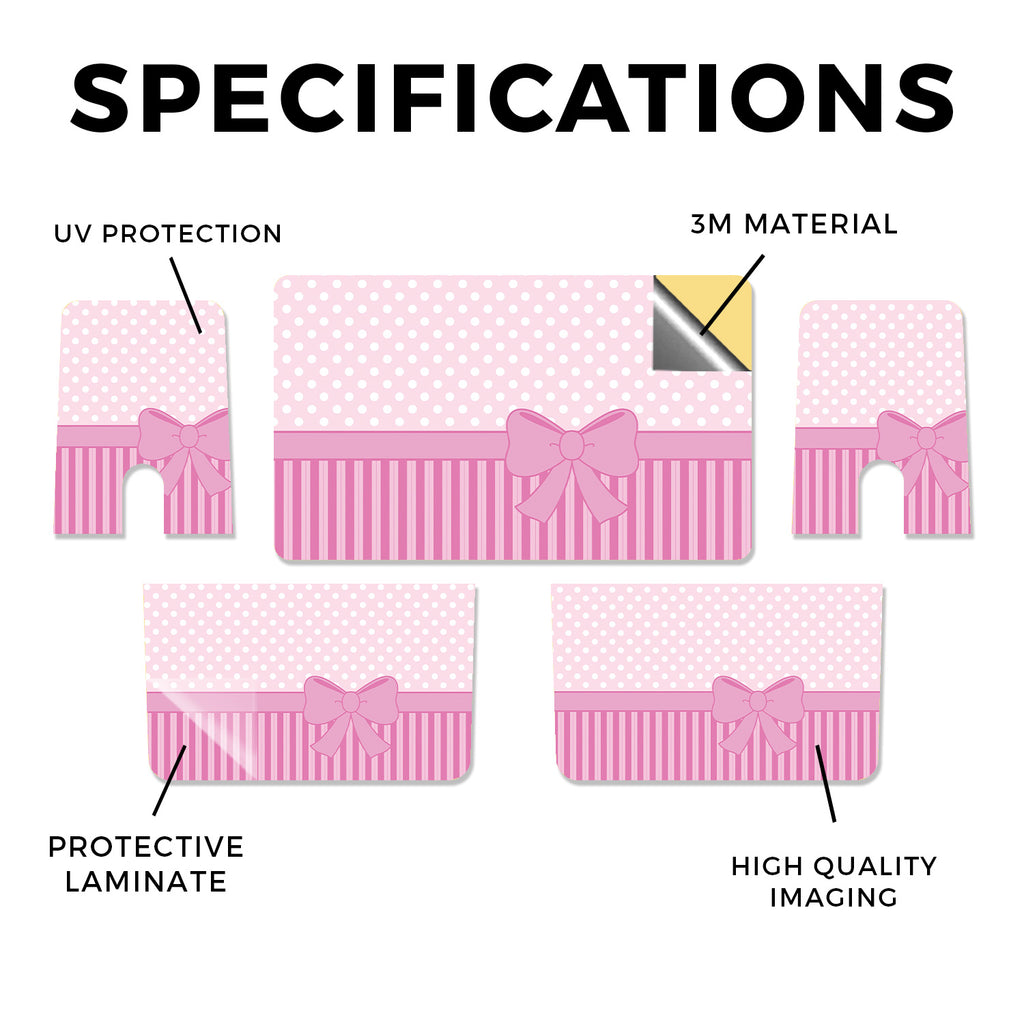 SPECIFICATIONS

UV PROTECTION

3M MATERIAL

PROTECTIVE LAMINATE

HIGH QUALITY IMAGING